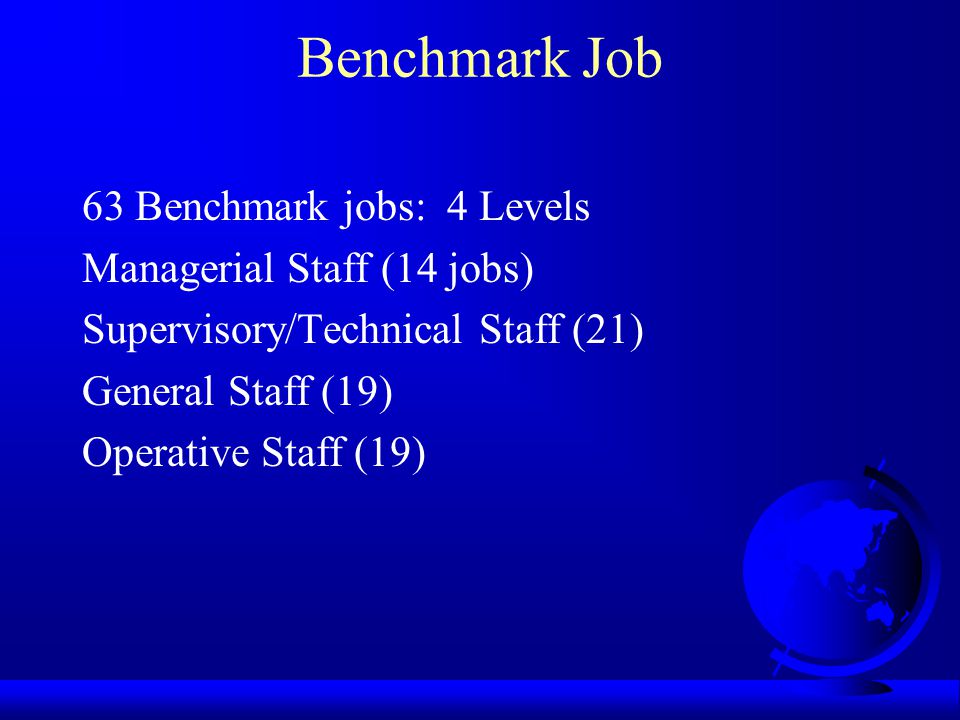 Benchmark Job

63 Benchmark jobs: 4 Levels
Managerial Staff (14 jobs)
Supervisory/Technical Staff (21)
General Staff (19)
Operative Staff (19)